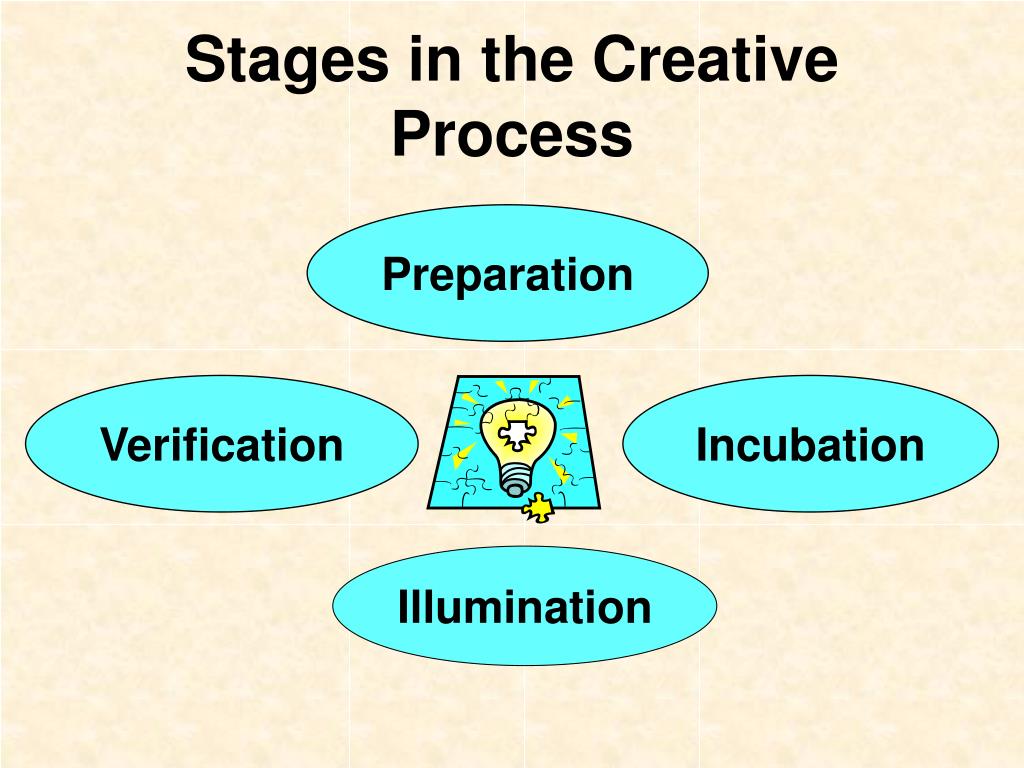 Stages in the Creative Process

Preparation

Verification

Incubation

Illumination